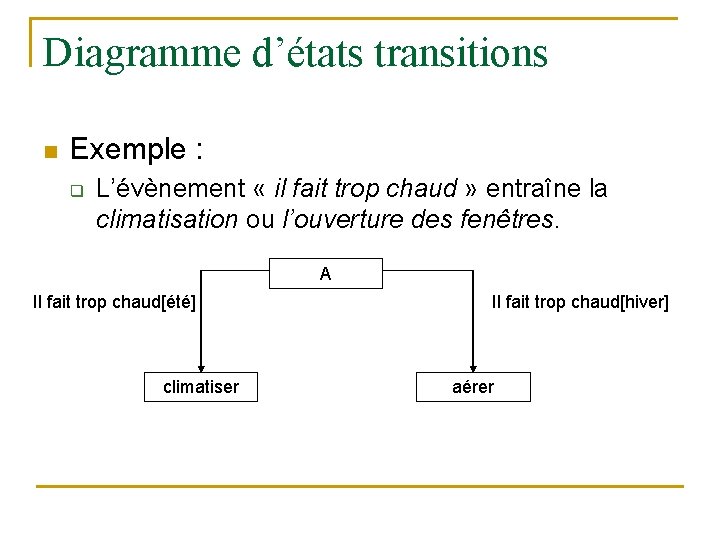 Diagramme d'états transitions

Exemple :

L'évènement « il fait trop chaud » entraîne la climatisation ou l'ouverture des fenêtres.

A

Il fait trop chaud[été]

Il fait trop chaud[hiver]

climatiser

aérer